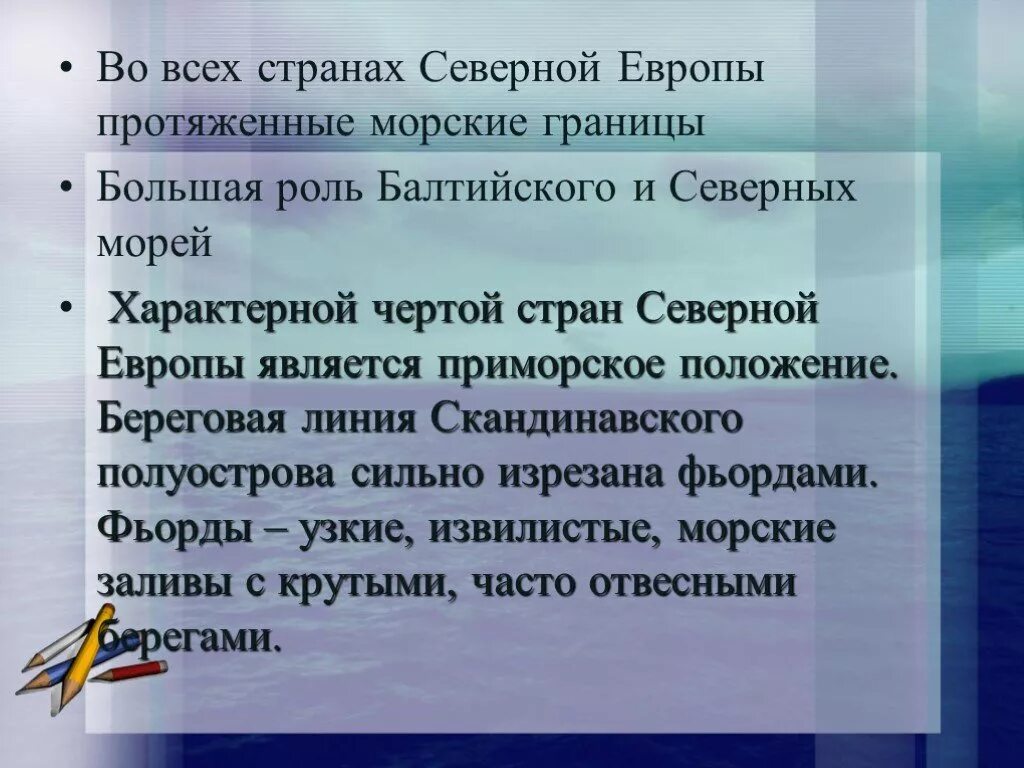 • Во всех странах Северной Европы протяженные морские границы

• Большая роль Балтийского и Северных морей

• Характерной чертой стран Северной Европы является приморское положение. Береговая линия Скандинавского полуострова сильно изрезана фьордами. Фьорды – узкие, извилистые, морские заливы с крутыми, часто отвесными берегами.